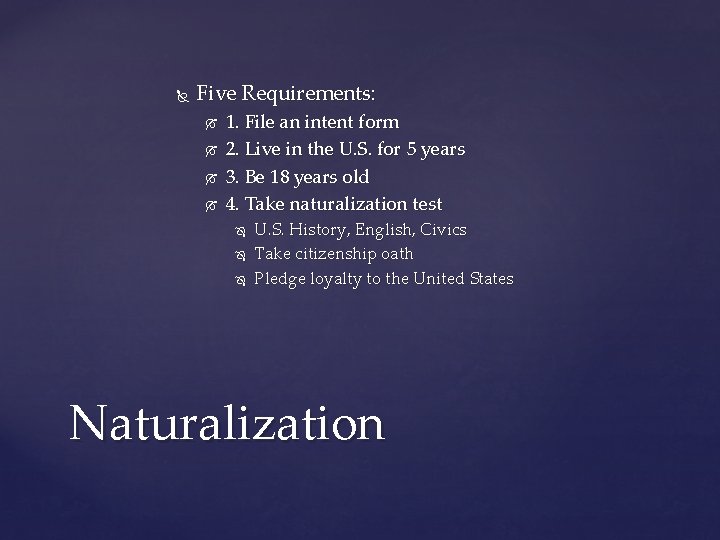 Five Requirements:

1. File an intent form

2. Live in the U.S. for 5 years

3. Be 18 years old

4. Take naturalization test

U.S. History, English, Civics

Take citizenship oath

Pledge loyalty to the United States

Naturalization